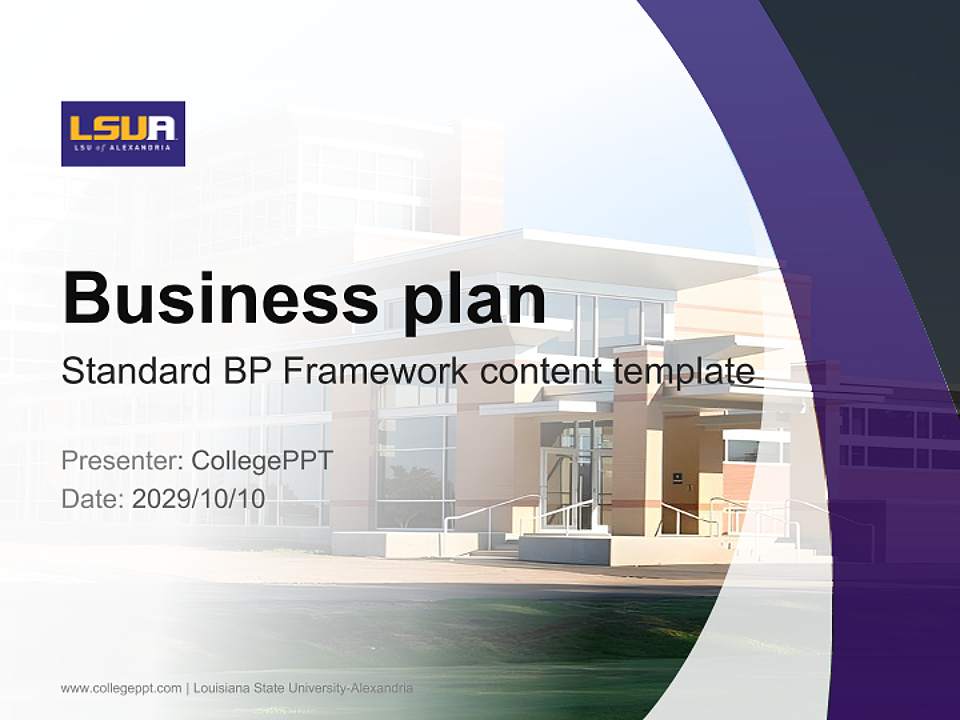 LSUA
LSU of ALEXANDRIA

Business plan
Standard BP Framework content template

Presenter: CollegePPT
Date: 2029/10/10

www.collegeppt.com | Louisiana State University-Alexandria